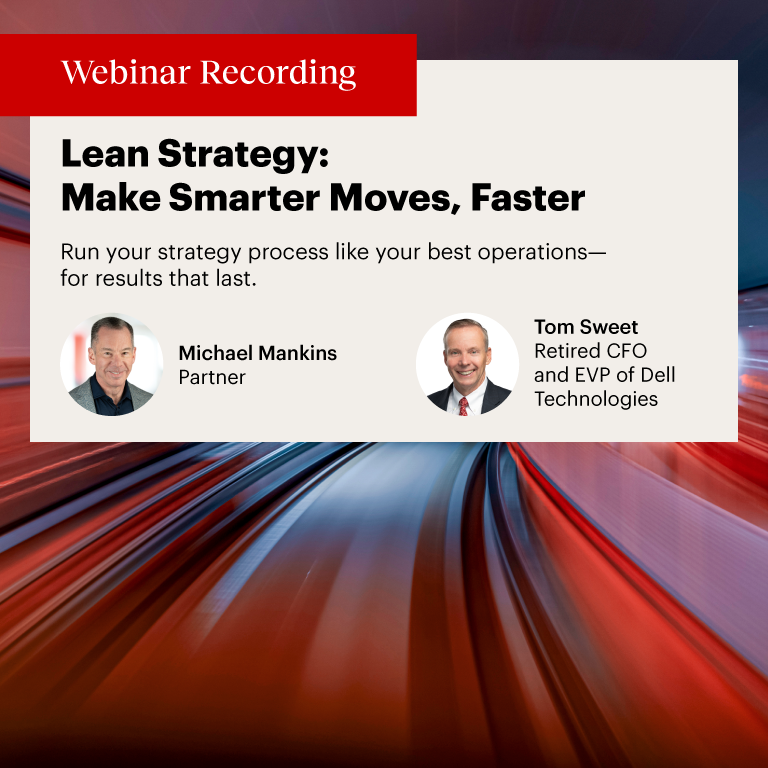 Webinar Recording

Lean Strategy:
Make Smarter Moves, Faster

Run your strategy process like your best operations—for results that last.

Michael Mankins
Partner

Tom Sweet
Retired CFO and EVP of Dell Technologies